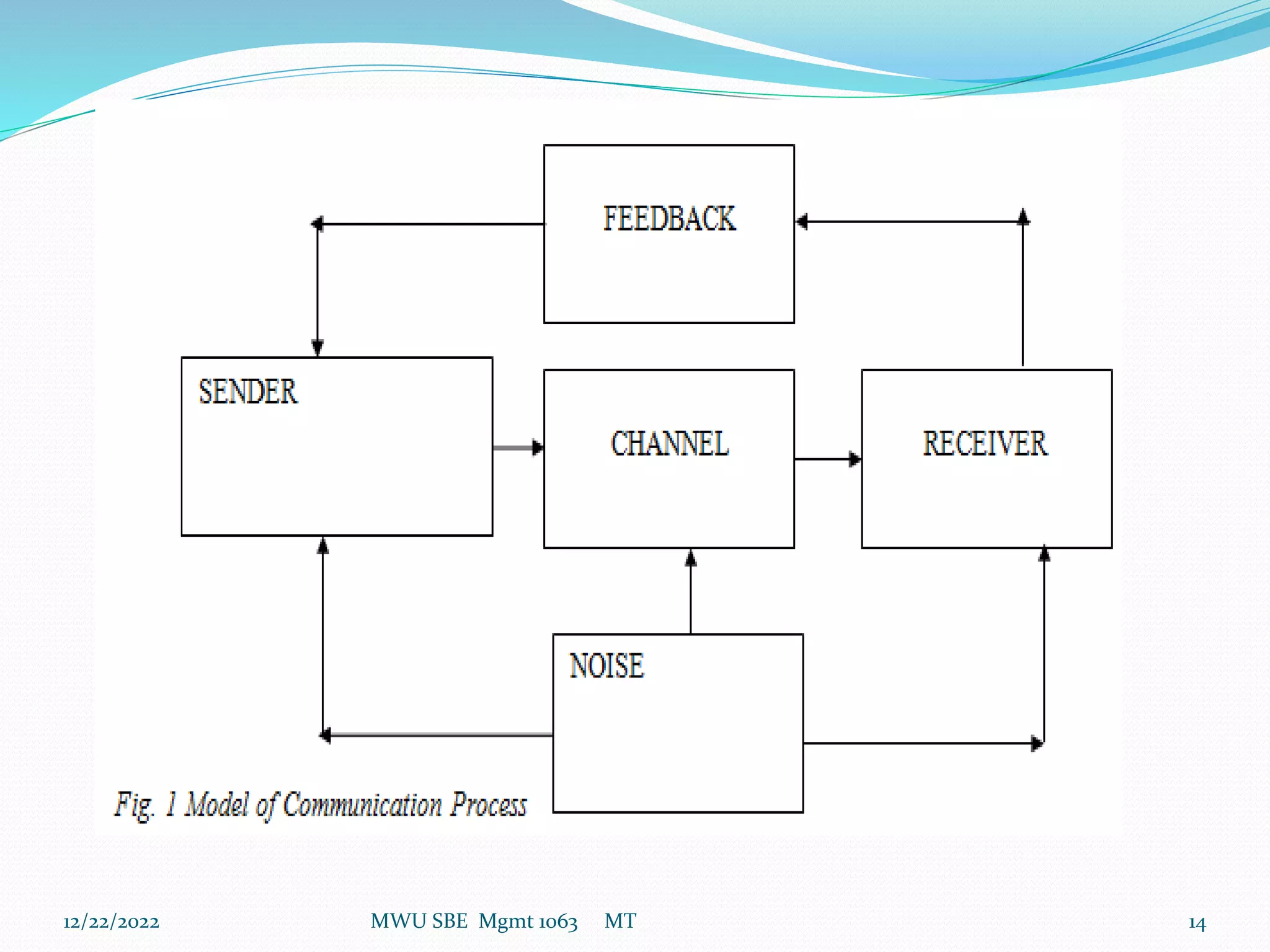 FEEDBACK

SENDER

CHANNEL

RECEIVER

NOISE

Fig. 1 Model of Communication Process

12/22/2022

MWU SBE Mgmt 1063 MT

14